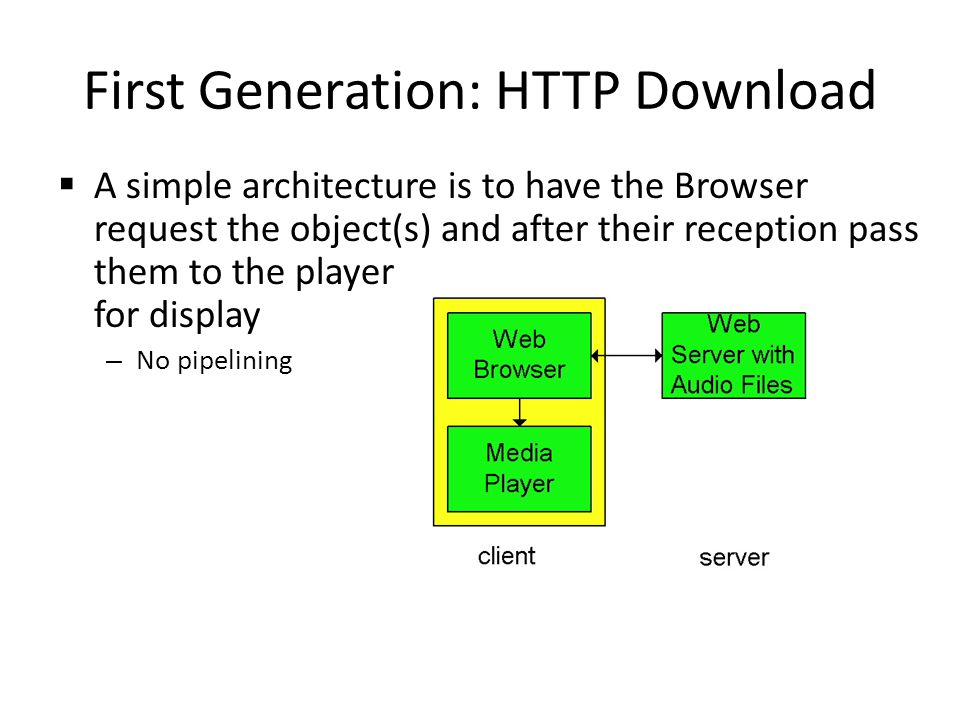 First Generation: HTTP Download

▪ A simple architecture is to have the Browser request the object(s) and after their reception pass them to the player for display

– No pipelining

Web Browser

Web Server with Audio Files

Media Player

client

server